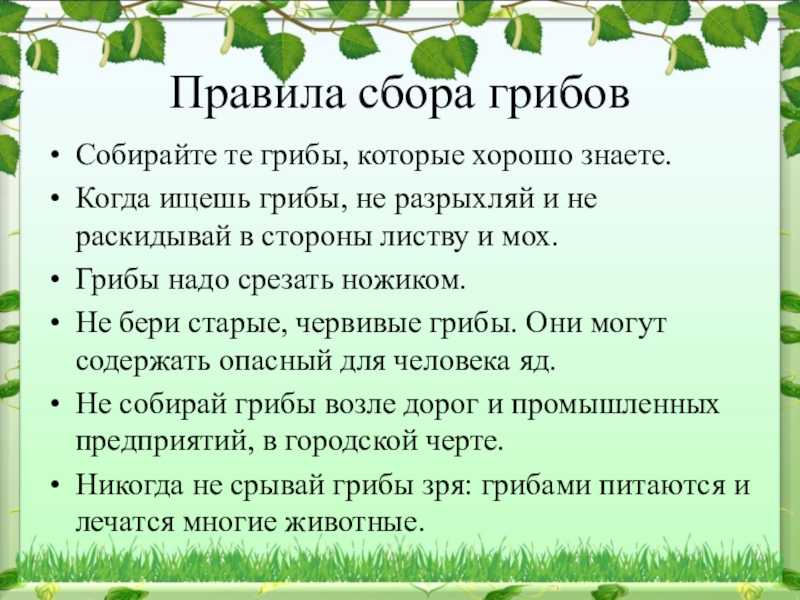 Правила сбора грибов

• Собирайте те грибы, которые хорошо знаете.
• Когда ищешь грибы, не разрыхляй и не раскидывай в стороны листву и мох.
• Грибы надо срезать ножиком.
• Не бери старые, червивые грибы. Они могут содержать опасный для человека яд.
• Не собирай грибы возле дорог и промышленных предприятий, в городской черте.
• Никогда не срывай грибы зря: грибами питаются и лечатся многие животные.